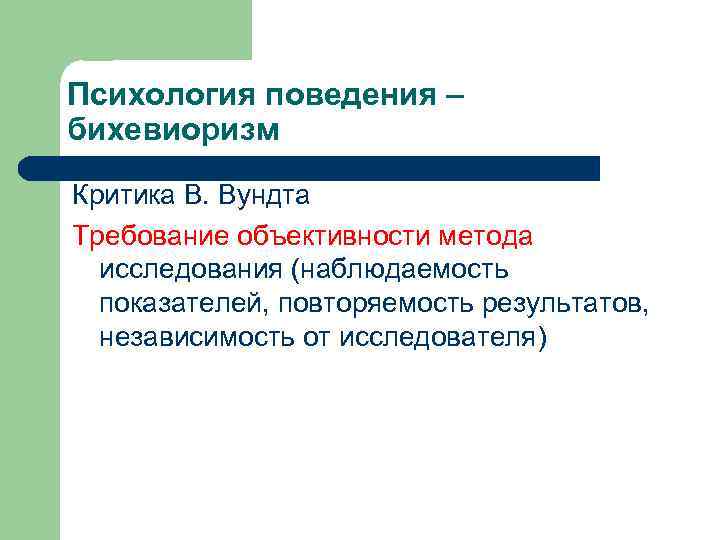 Психология поведения – бихевиоризм

Критика В. Вундта

Требование объективности метода исследования (наблюдаемость показателей, повторяемость результатов, независимость от исследователя)